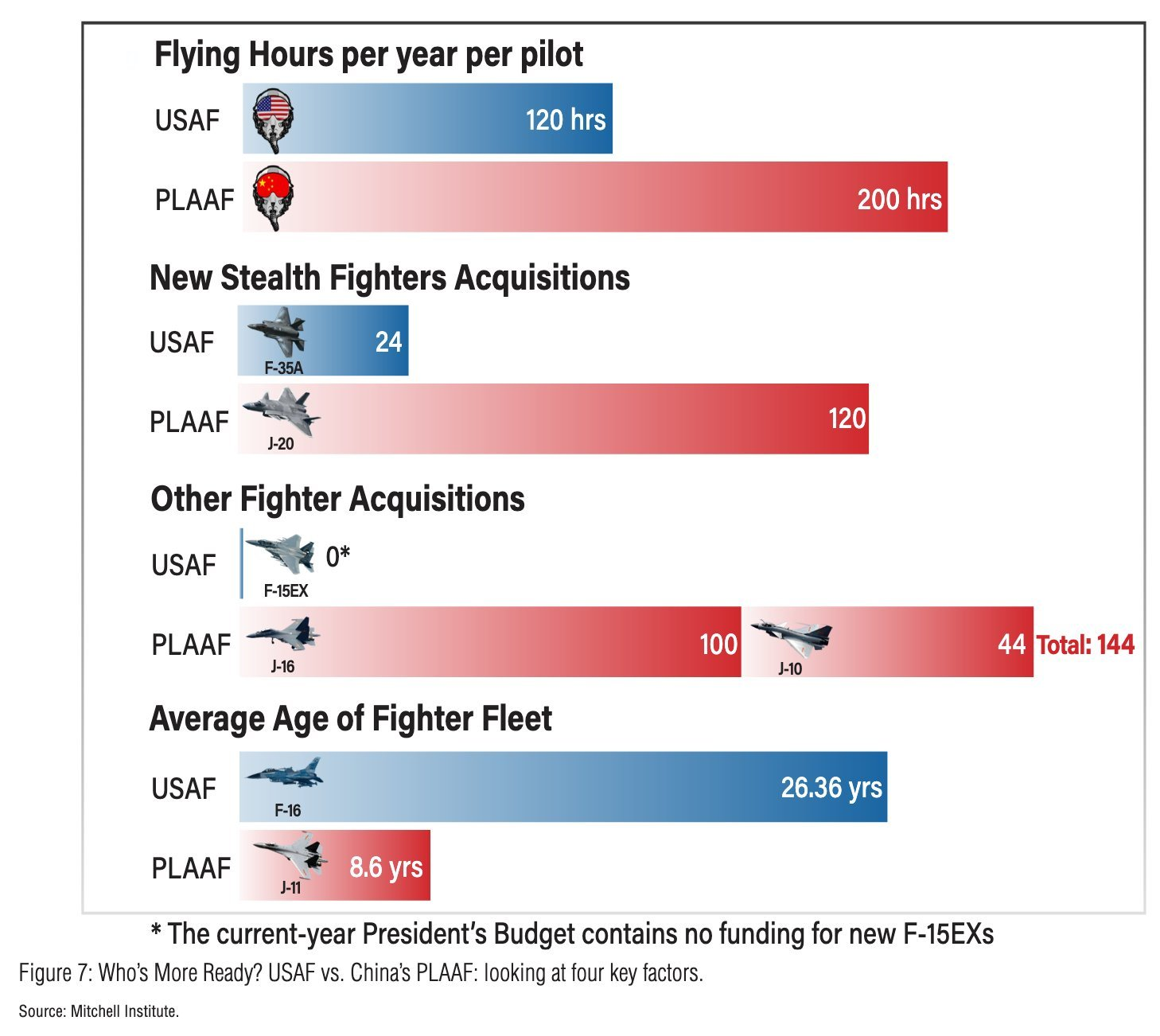 Flying Hours per year per pilot

USAF 120 hrs

PLAAF 200 hrs

New Stealth Fighters Acquisitions

USAF F-35A 24

PLAAF J-20 120

Other Fighter Acquisitions

USAF F-15EX 0*

PLAAF J-16 100 J-10 44 Total: 144

Average Age of Fighter Fleet

USAF F-16 26.36 yrs

PLAAF J-11 8.6 yrs

* The current-year President's Budget contains no funding for new F-15EXs

Figure 7: Who's More Ready? USAF vs. China's PLAAF: looking at four key factors.

Source: Mitchell Institute.